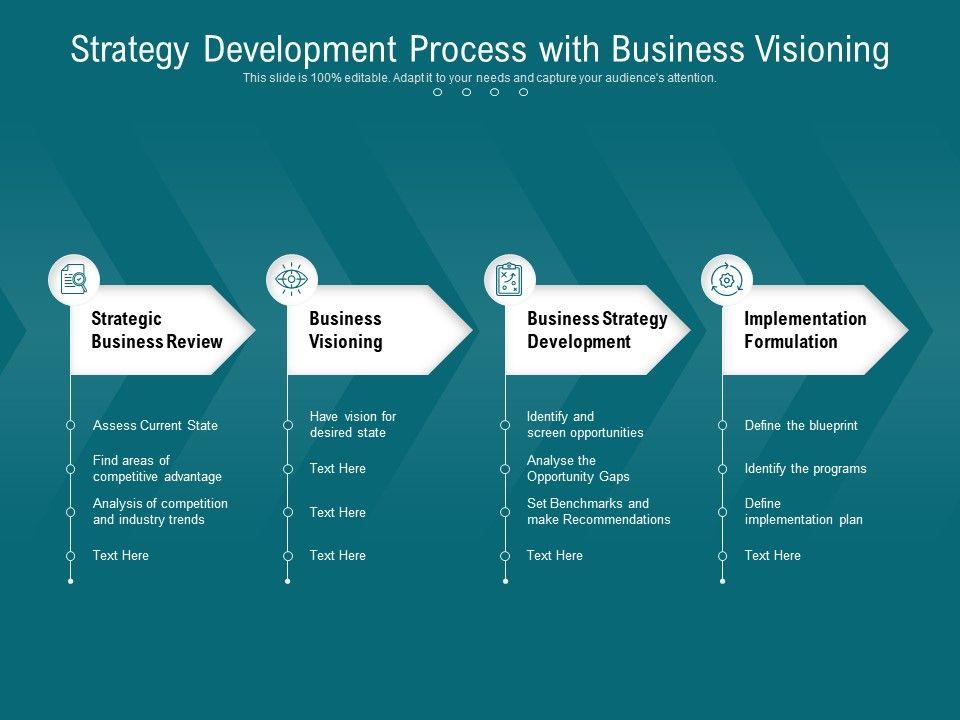 Strategy Development Process with Business Visioning
This slide is 100% editable. Adapt it to your needs and capture your audience's attention.

Strategic Business Review

Assess Current State

Find areas of competitive advantage

Analysis of competition and industry trends

Text Here

Business Visioning

Have vision for desired state

Text Here

Text Here

Text Here

Business Strategy Development

Identify and screen opportunities

Analyse the Opportunity Gaps

Set Benchmarks and make Recommendations

Text Here

Implementation Formulation

Define the blueprint

Identify the programs

Define implementation plan

Text Here